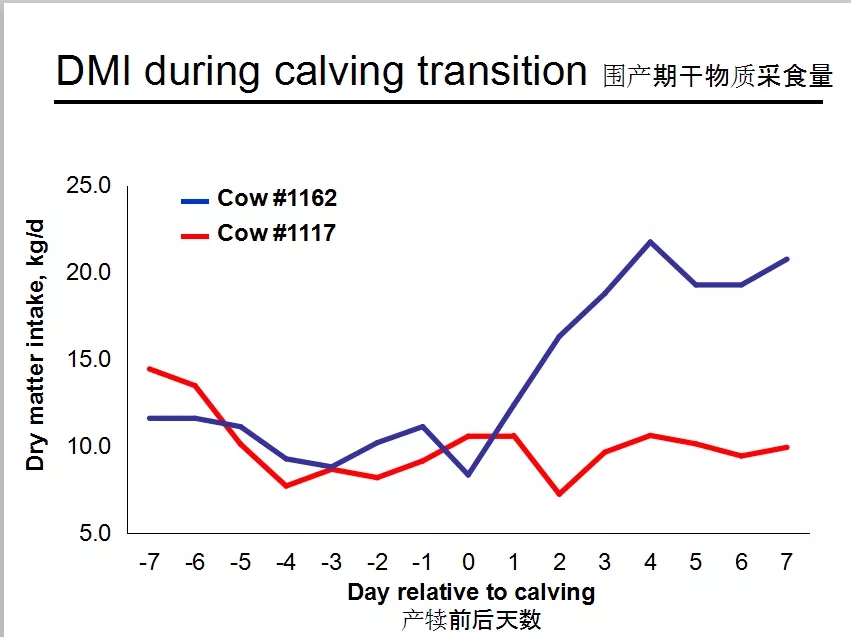 DMI during calving transition 围产期干物质采食量

Cow #1162
Cow #1117

Dry matter intake, kg/d

25.0
20.0
15.0
10.0
5.0

-7 -6 -5 -4 -3 -2 -1 0 1 2 3 4 5 6 7

Day relative to calving
产犊前后天数